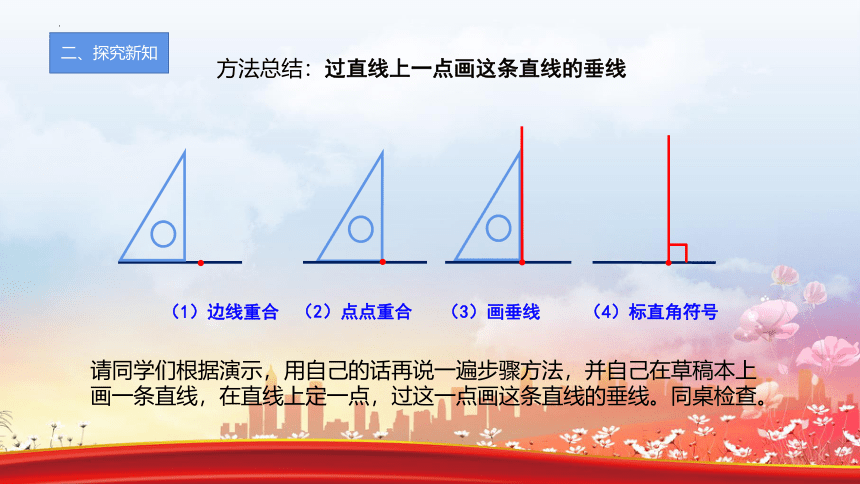 二、探究新知

方法总结：过直线上一点画这条直线的垂线

（1）边线重合　（2）点点重合　（3）画垂线　（4）标直角符号

请同学们根据演示，用自己的话再说一遍步骤方法，并自己在草稿本上画一条直线，在直线上定一点，过这一点画这条直线的垂线。同桌检查。